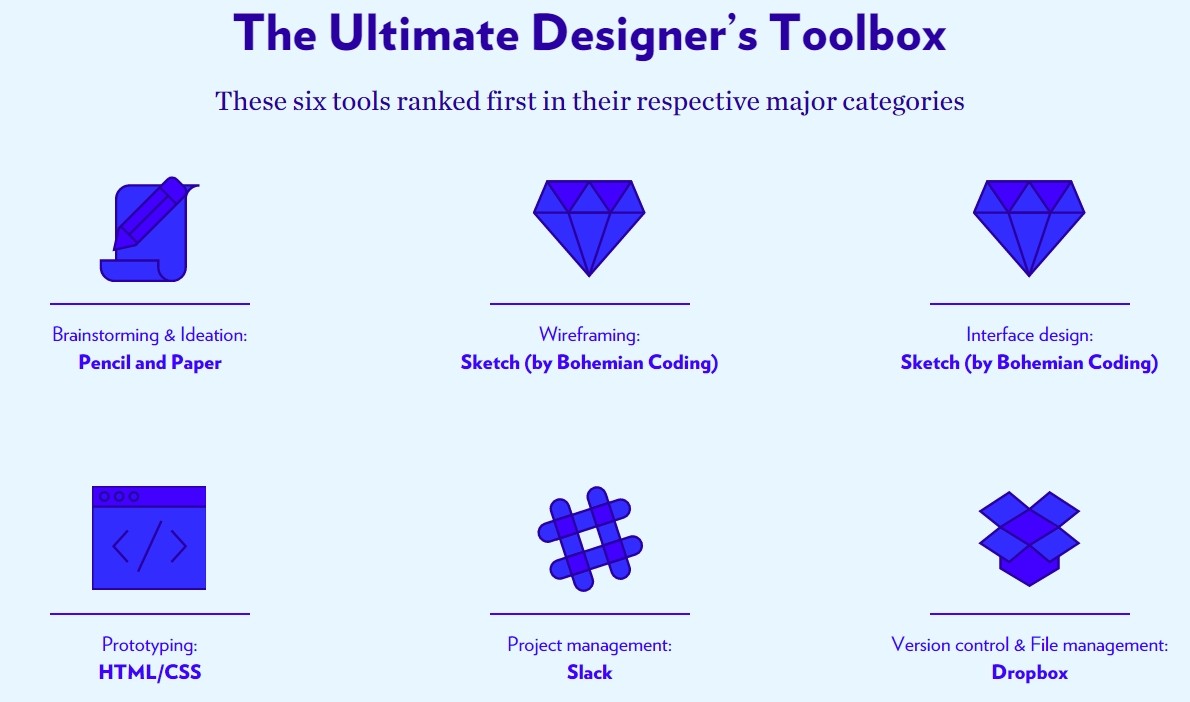 The Ultimate Designer's Toolbox

These six tools ranked first in their respective major categories

Brainstorming & Ideation:
Pencil and Paper

Wireframing:
Sketch (by Bohemian Coding)

Interface design:
Sketch (by Bohemian Coding)

Prototyping:
HTML/CSS

Project management:
Slack

Version control & File management:
Dropbox